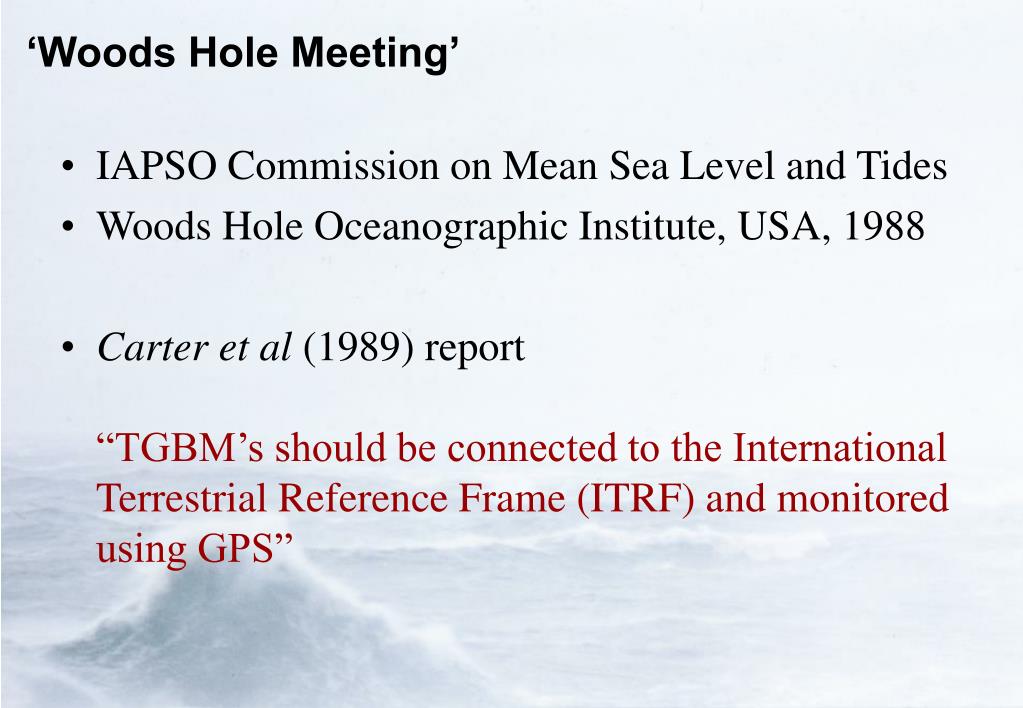 ‘Woods Hole Meeting’

• IAPSO Commission on Mean Sea Level and Tides
• Woods Hole Oceanographic Institute, USA, 1988

• Carter et al (1989) report

“TGBM’s should be connected to the International Terrestrial Reference Frame (ITRF) and monitored using GPS”